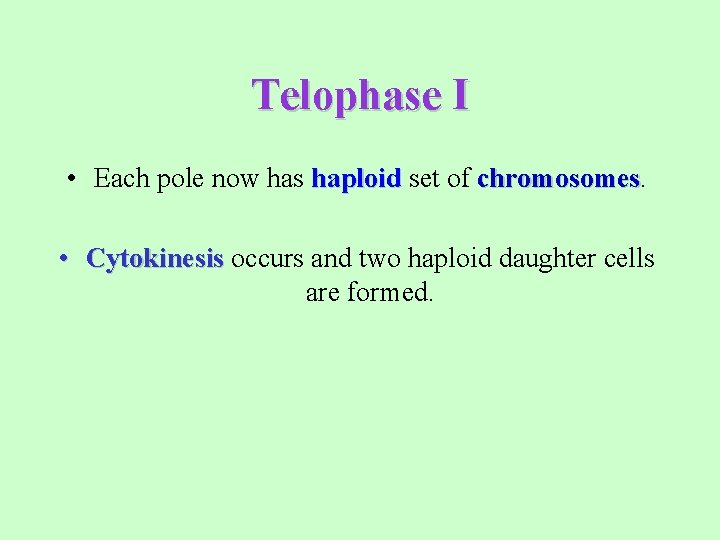 Telophase I

• Each pole now has haploid set of chromosomes.

• Cytokinesis occurs and two haploid daughter cells are formed.